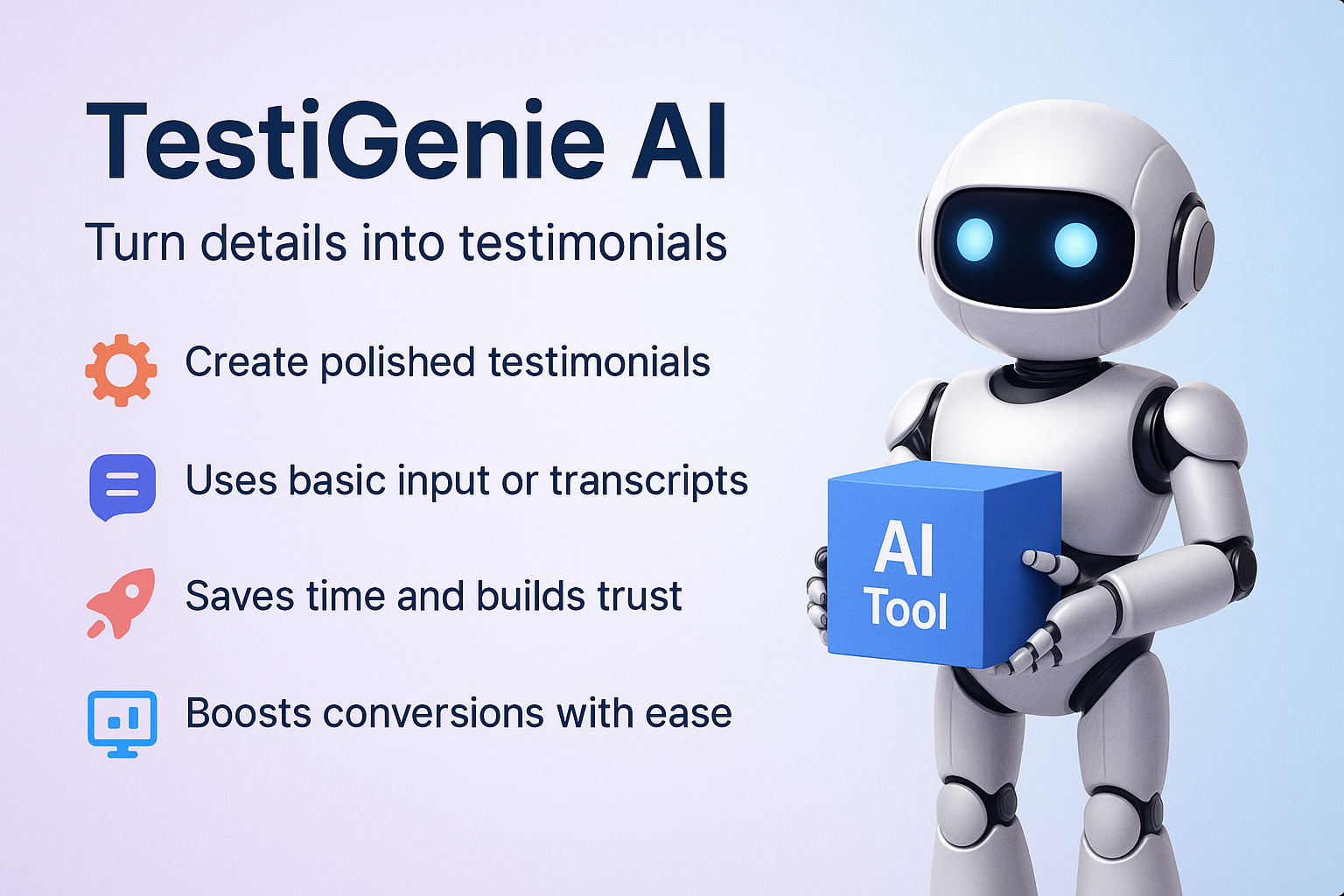 TestiGenie AI

Turn details into testimonials

Create polished testimonials

Uses basic input or transcripts

Saves time and builds trust

Boosts conversions with ease

AI Tool